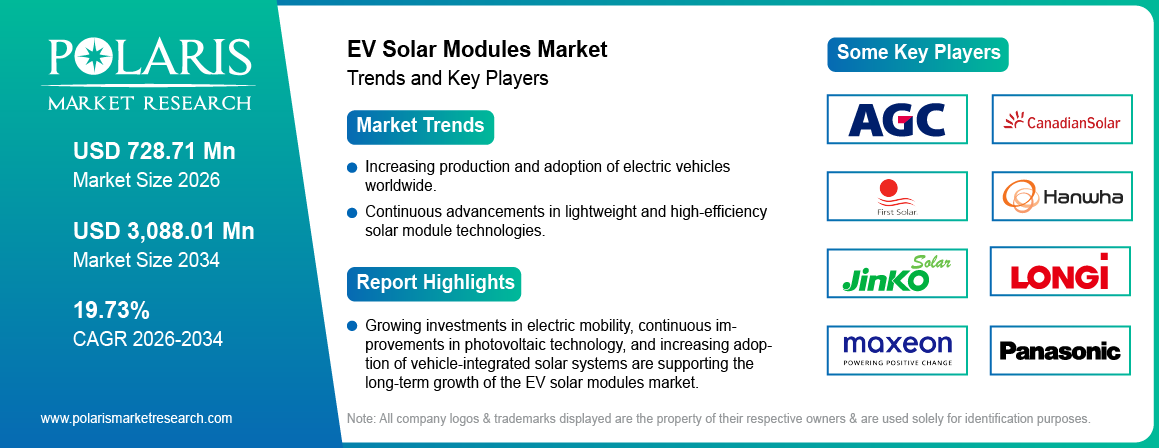 POLARIS
MARKET RESEARCH

USD 728.71 Mn
Market Size 2026

USD 3,088.01 Mn
Market Size 2034

19.73%
CAGR 2026-2034

www.polarismarketresearch.com

EV Solar Modules Market
Trends and Key Players

Market Trends

Increasing production and adoption of electric vehicles worldwide.

Continuous advancements in lightweight and high-efficiency solar module technologies.

Report Highlights

Growing investments in electric mobility, continuous improvements in photovoltaic technology, and increasing adoption of vehicle-integrated solar systems are supporting the long-term growth of the EV solar modules market.

Some Key Players

AGC

CanadianSolar

First Solar

Hanwha

JinKO Solar

LONGi

maxeon
POWERING POSITIVE CHANGE

Panasonic

Note: All company logos & trademarks displayed are the property of their respective owners & are used solely for identification purposes.